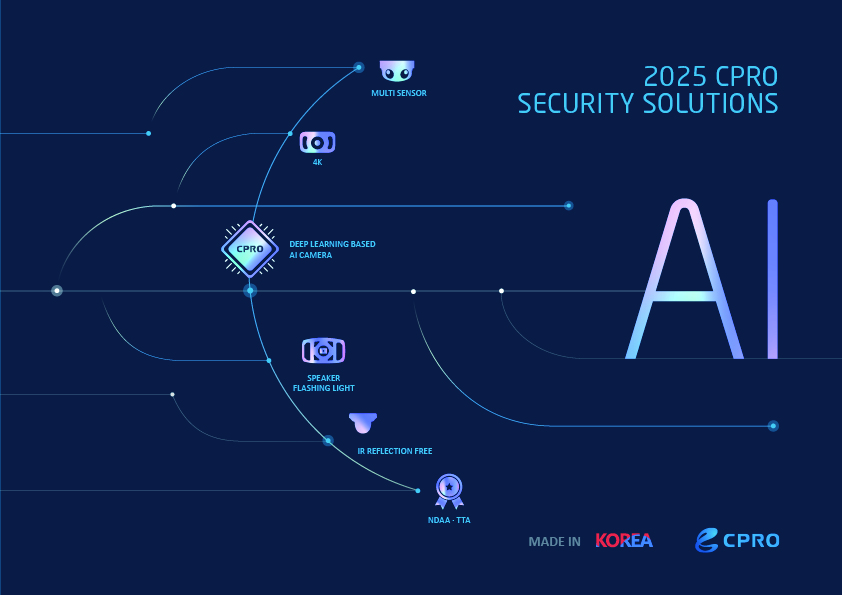 2025 CPRO
SECURITY SOLUTIONS

MULTI SENSOR

4K

CPRO

DEEP LEARNING BASED
AI CAMERA

AI

SPEAKER
FLASHING LIGHT

IR REFLECTION FREE

NDAA · TTA

MADE IN KOREA

CPRO